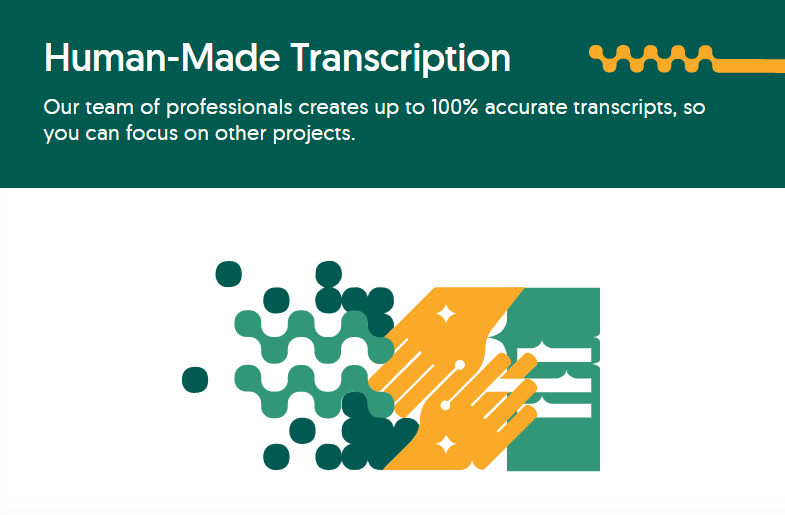 Human-Made Transcription

Our team of professionals creates up to 100% accurate transcripts, so you can focus on other projects.